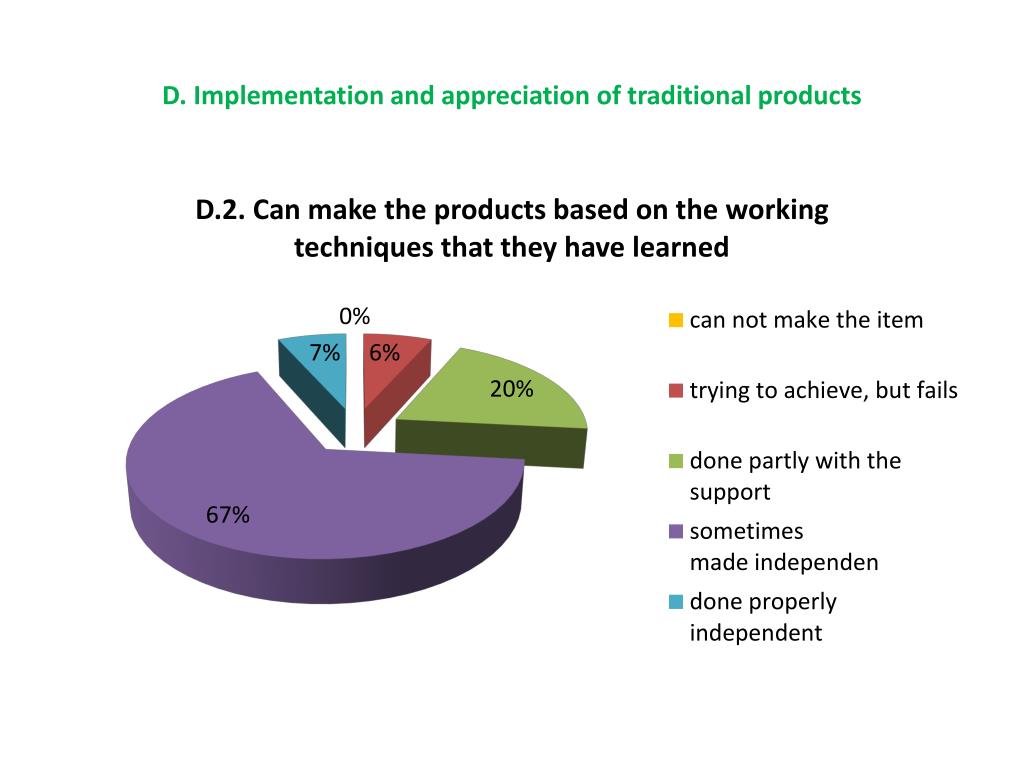 D. Implementation and appreciation of traditional products

D.2. Can make the products based on the working techniques that they have learned

0%
7%
6%
20%
67%

can not make the item
trying to achieve, but fails
done partly with the support
sometimes made independen
done properly independent